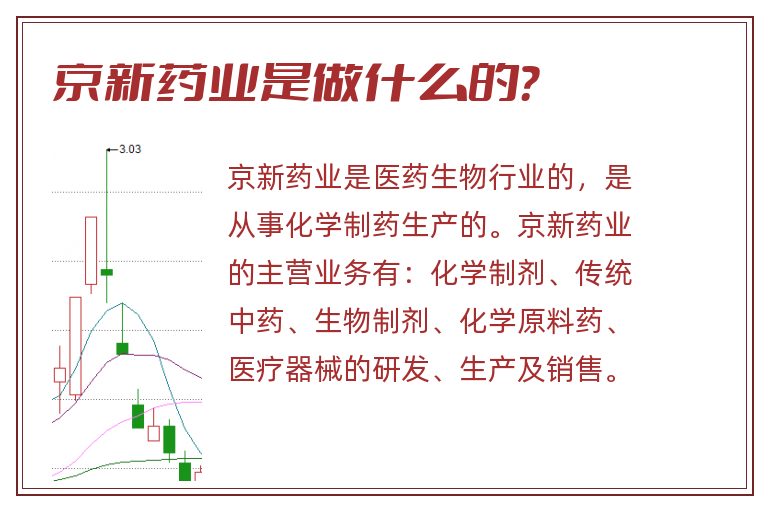 京新药业是做什么的?

3.03

京新药业是医药生物行业的，是从事化学制药生产的。京新药业的主营业务有：化学制剂、传统中药、生物制剂、化学原料药、医疗器械的研发、生产及销售。